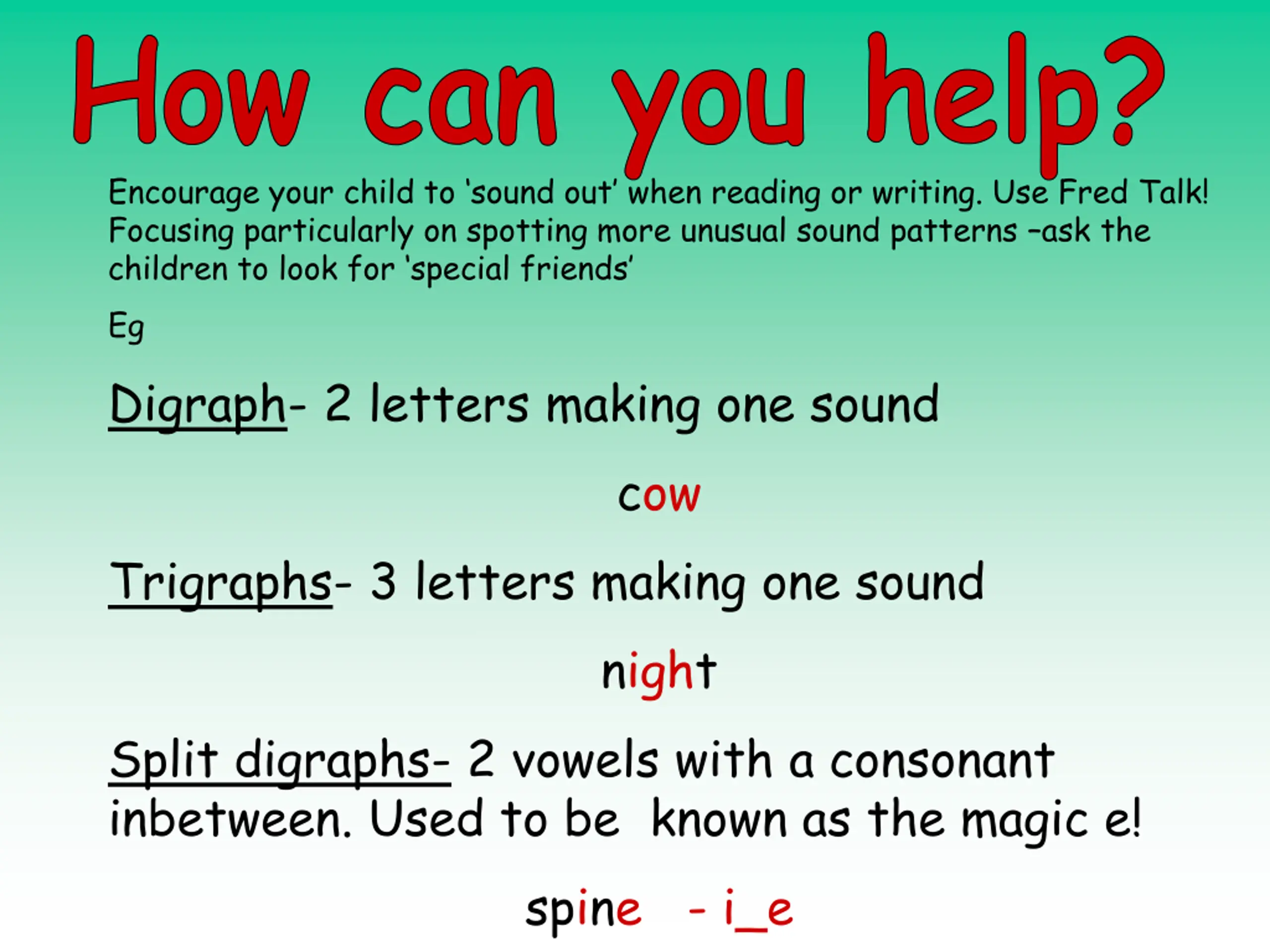 How can you help?

Encourage your child to 'sound out' when reading or writing. Use Fred Talk! Focusing particularly on spotting more unusual sound patterns –ask the children to look for 'special friends'

Eg

Digraph- 2 letters making one sound

cow

Trigraphs- 3 letters making one sound

night

Split digraphs- 2 vowels with a consonant inbetween. Used to be known as the magic e!

spine - i_e